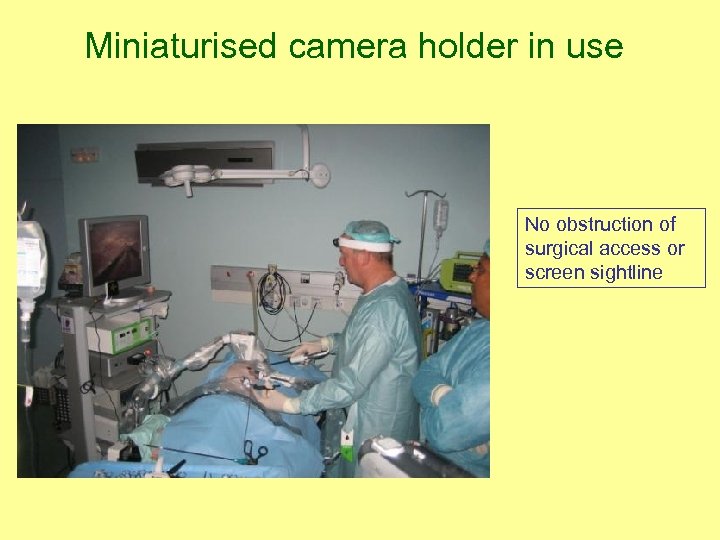 Miniaturised camera holder in use

No obstruction of surgical access or screen sightline